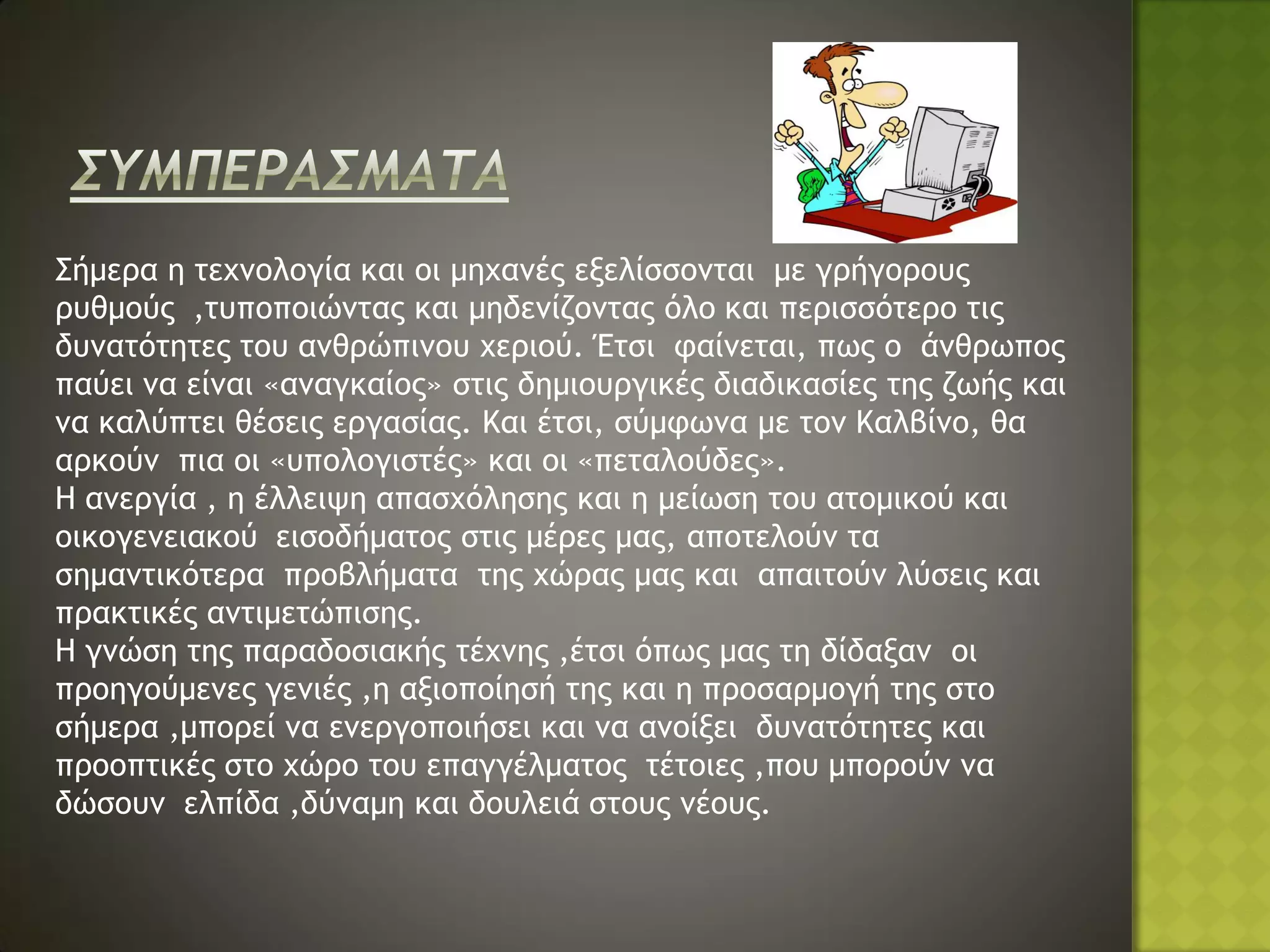 ΣΥΜΠΕΡΑΣΜΑΤΑ

Σήμερα η τεχνολογία και οι μηχανές εξελίσσονται με γρήγορους ρυθμούς ,τυποποιώντας και μηδενίζοντας όλο και περισσότερο τις δυνατότητες του ανθρώπινου χεριού. Έτσι φαίνεται, πως ο άνθρωπος παύει να είναι «αναγκαίος» στις δημιουργικές διαδικασίες της ζωής και να καλύπτει θέσεις εργασίας. Και έτσι, σύμφωνα με τον Καλβίνο, θα αρκούν πια οι «υπολογιστές» και οι «πεταλούδες».
Η ανεργία , η έλλειψη απασχόλησης και η μείωση του ατομικού και οικογενειακού εισοδήματος στις μέρες μας, αποτελούν τα σημαντικότερα προβλήματα της χώρας μας και απαιτούν λύσεις και πρακτικές αντιμετώπισης.
Η γνώση της παραδοσιακής τέχνης ,έτσι όπως μας τη δίδαξαν οι προηγούμενες γενιές ,η αξιοποίησή της και η προσαρμογή της στο σήμερα ,μπορεί να ενεργοποιήσει και να ανοίξει δυνατότητες και προοπτικές στο χώρο του επαγγέλματος τέτοιες ,που μπορούν να δώσουν ελπίδα ,δύναμη και δουλειά στους νέους.